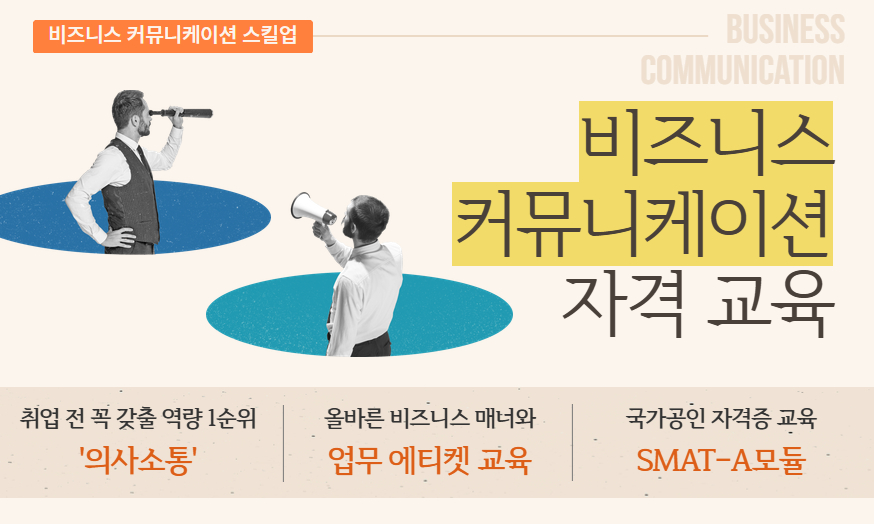 비즈니스 커뮤니케이션 스킬업

BUSINESS COMMUNICATION

비즈니스 커뮤니케이션 자격 교육

취업 전 꼭 갖출 역량 1순위
'의사소통'

올바른 비즈니스 매너와
업무 에티켓 교육

국가공인 자격증 교육
SMAT-A모듈